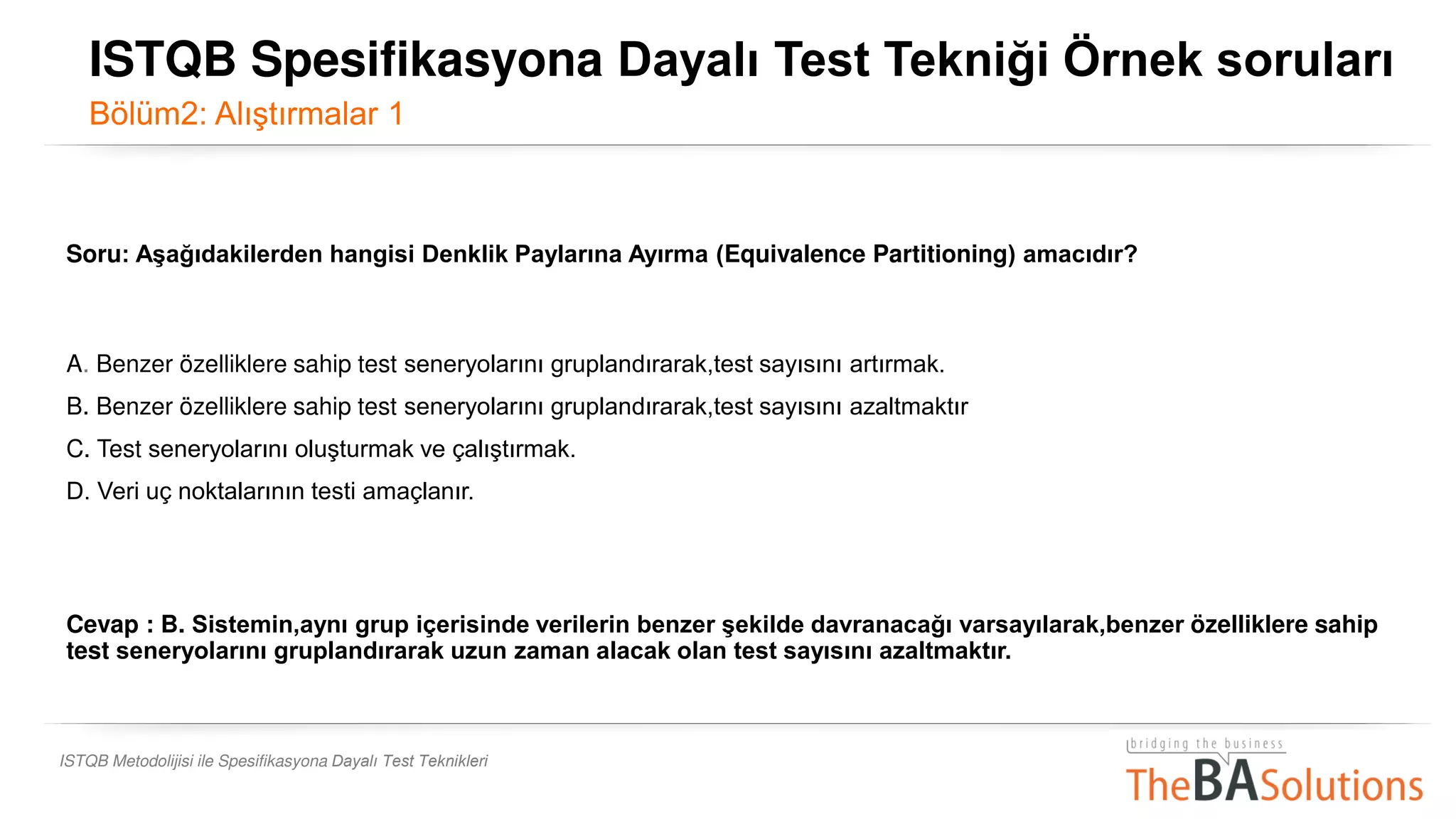 ISTQB Spesifikasyona Dayalı Test Tekniği Örnek soruları

Bölüm2: Alıştırmalar 1

Soru: Aşağıdakilerden hangisi Denklik Paylarına Ayırma (Equivalence Partitioning) amacıdır?

A. Benzer özelliklere sahip test seneryolarını gruplandırarak,test sayısını artırmak.

B. Benzer özelliklere sahip test seneryolarını gruplandırarak,test sayısını azaltmaktır

C. Test seneryolarını oluşturmak ve çalıştırmak.

D. Veri uç noktalarının testi amaçlanır.

Cevap : B. Sistemin,aynı grup içerisinde verilerin benzer şekilde davranacağı varsayılarak,benzer özelliklere sahip test seneryolarını gruplandırarak uzun zaman alacak olan test sayısını azaltmaktır.

ISTQB Metodolijisi ile Spesifikasyona Dayalı Test Teknikleri

bridging the business
TheBASolutions